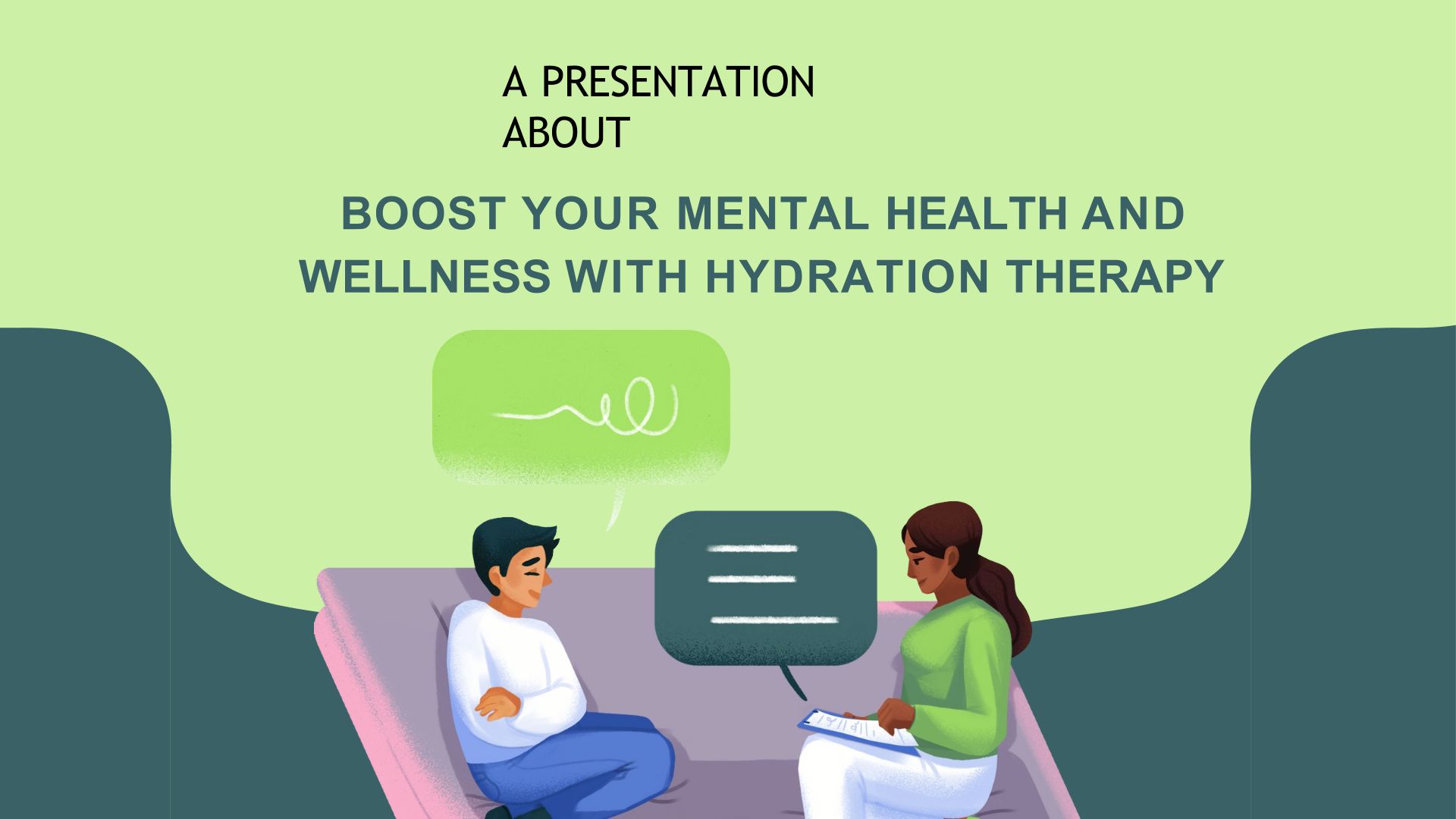 A PRESENTATION ABOUT

BOOST YOUR MENTAL HEALTH AND WELLNESS WITH HYDRATION THERAPY